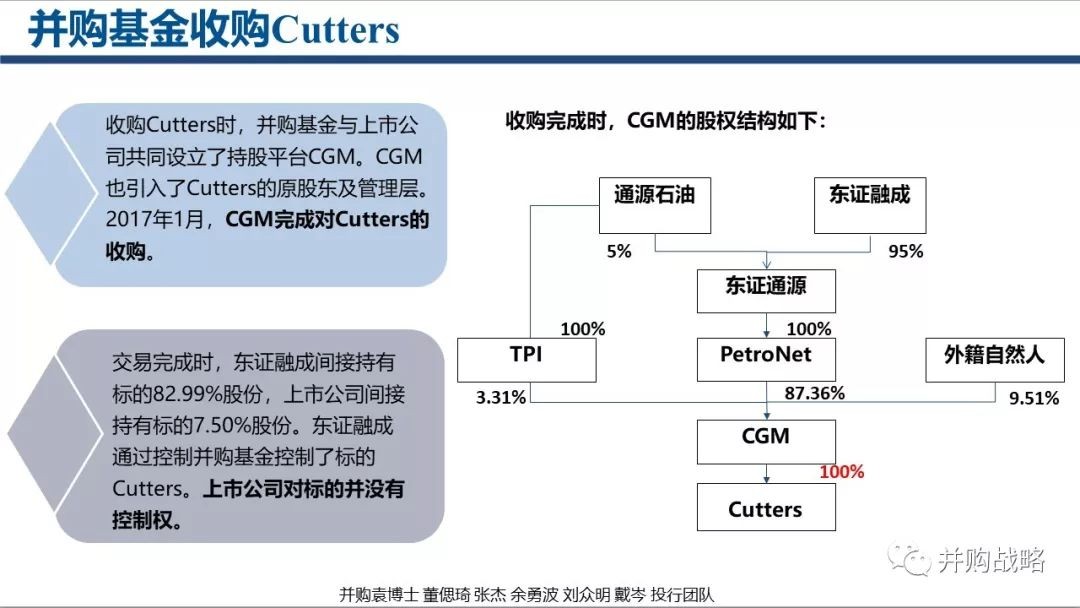 并购基金收购Cutters

收购Cutters时，并购基金与上市公司共同设立了持股平台CGM。CGM也引入了Cutters的原股东及管理层。2017年1月，CGM完成对Cutters的收购。

交易完成时，东证融成间接持有标的82.99%股份，上市公司间接持有标的7.50%股份。东证融成通过控制并购基金控制了标的Cutters。上市公司对标的并没有控制权。

收购完成时，CGM的股权结构如下：

通源石油
东证融成
5%
95%
东证通源
100%
100%
TPI
PetroNet
外籍自然人
3.31%
87.36%
9.51%
CGM
100%
Cutters

并购战略

并购袁博士 董偲琦 张杰 余勇波 刘众明 戴岑 投行团队